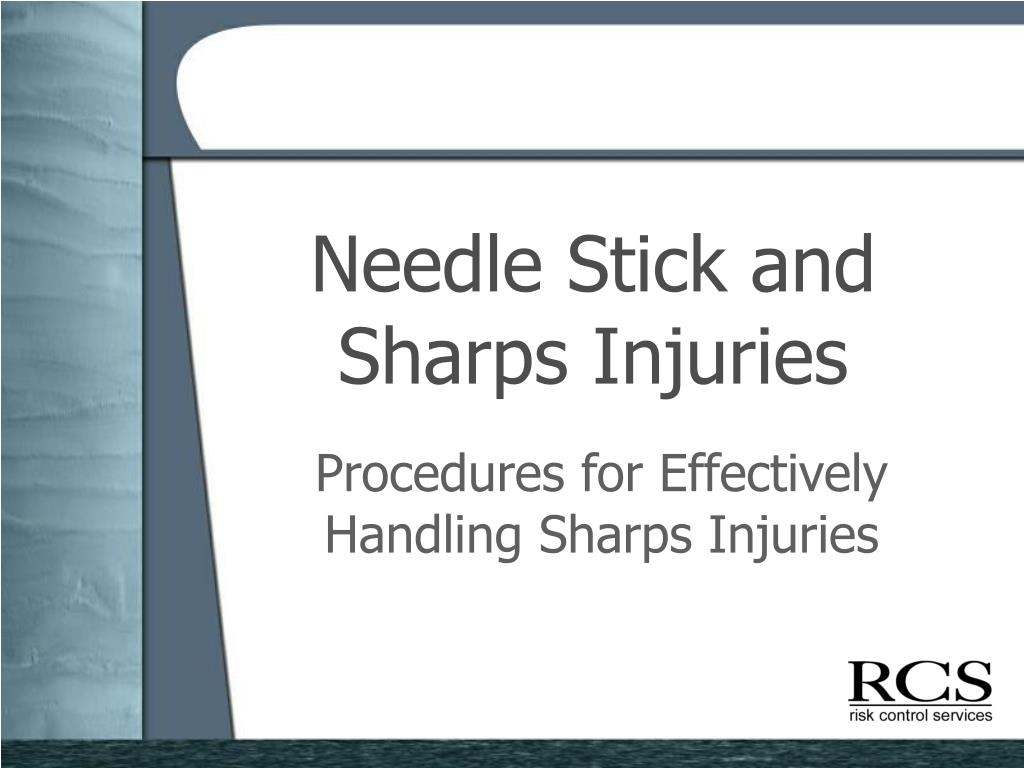 Needle Stick and Sharps Injuries

Procedures for Effectively Handling Sharps Injuries

RCS
risk control services